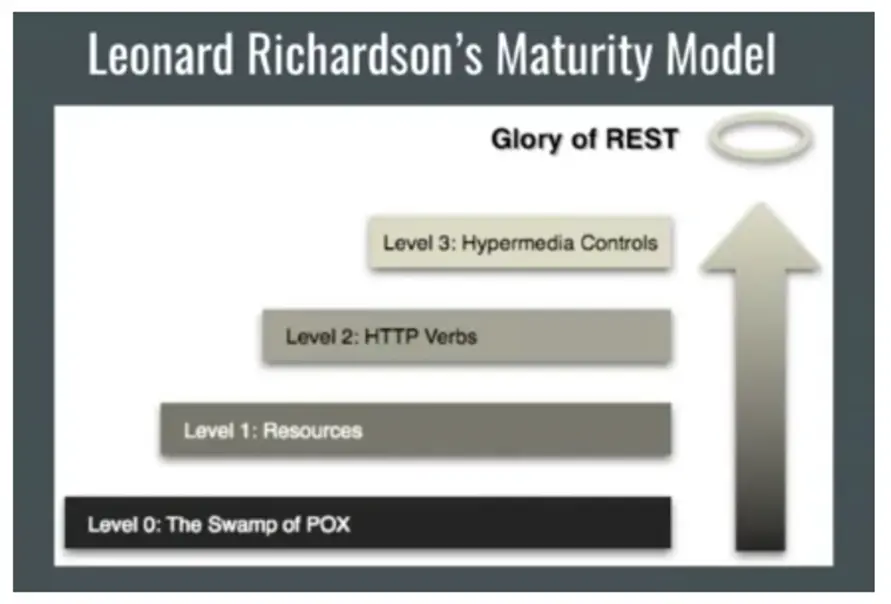 Leonard Richardson's Maturity Model

Glory of REST

Level 3: Hypermedia Controls

Level 2: HTTP Verbs

Level 1: Resources

Level 0: The Swamp of POX